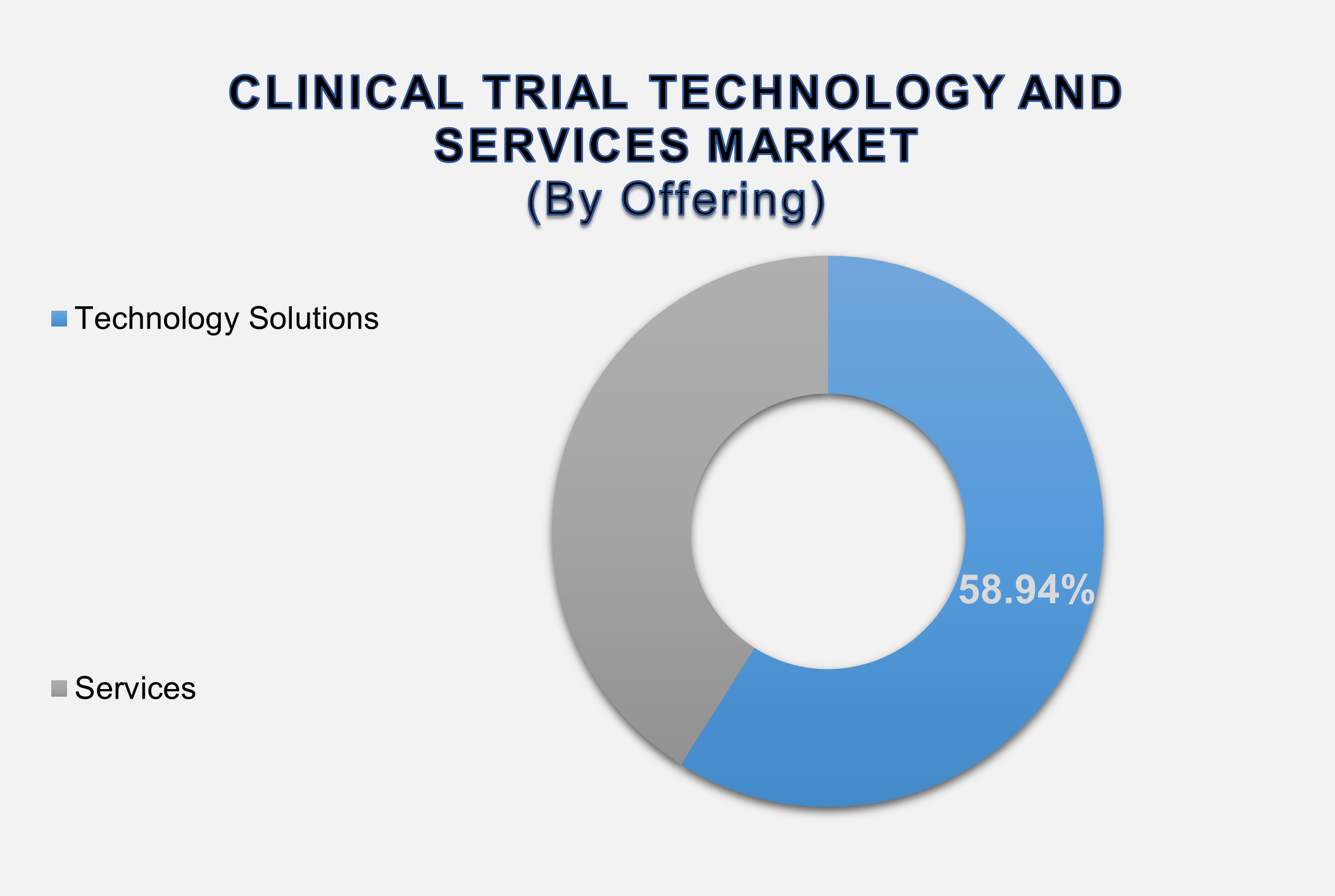 CLINICAL TRIAL TECHNOLOGY AND SERVICES MARKET
(By Offering)

Technology Solutions

Services

58.94%